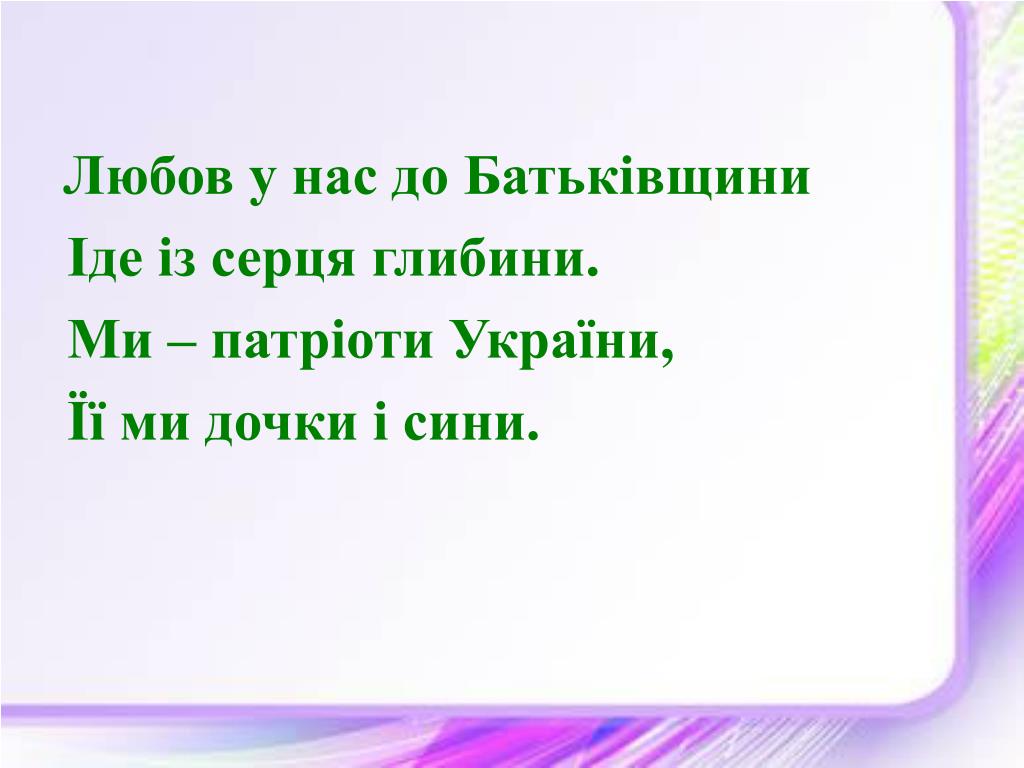 Любов у нас до Батьківщини
Іде із серця глибини.
Ми – патріоти України,
Її ми дочки і сини.